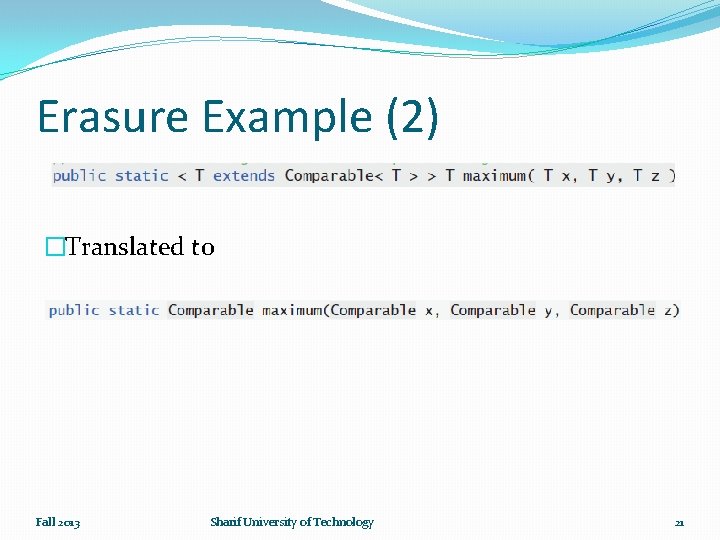 Erasure Example (2)

public static < T extends Comparable< T > > T maximum( T x, T y, T z )

Translated to

public static Comparable maximum(Comparable x, Comparable y, Comparable z)

Fall 2013

Sharif University of Technology

21